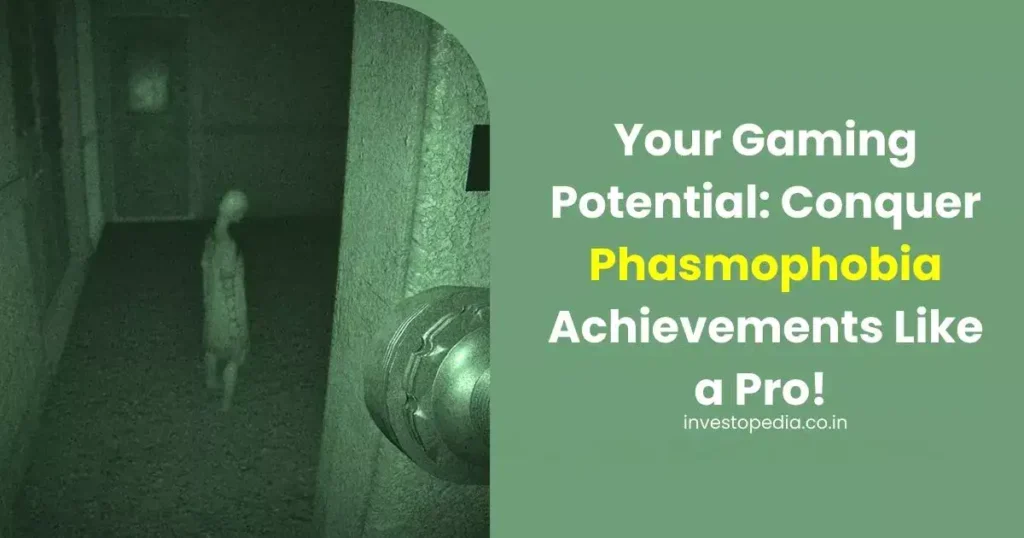 Your Gaming Potential: Conquer Phasmophobia Achievements Like a Pro!

investopedia.co.in